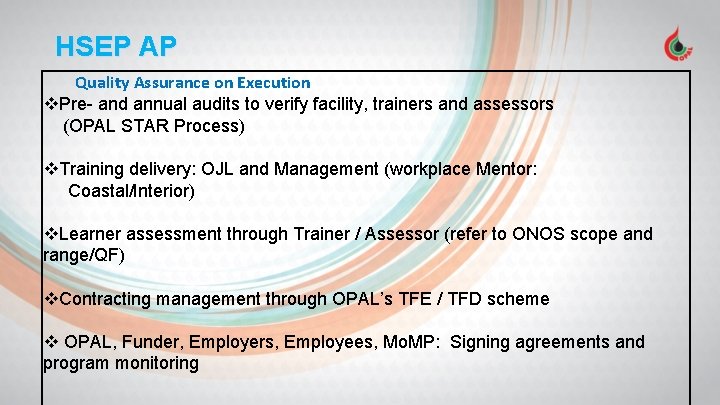 HSEP AP

OPAL

Quality Assurance on Execution

❖Pre- and annual audits to verify facility, trainers and assessors (OPAL STAR Process)

❖Training delivery: OJL and Management (workplace Mentor: Coastal/Interior)

❖Learner assessment through Trainer / Assessor (refer to ONOS scope and range/QF)

❖Contracting management through OPAL's TFE / TFD scheme

❖ OPAL, Funder, Employers, Employees, MoMP: Signing agreements and program monitoring